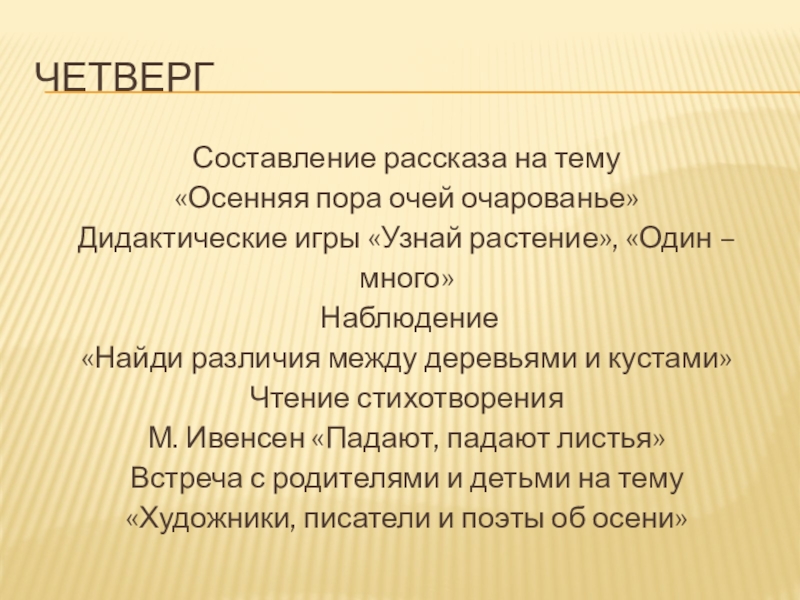 ЧЕТВЕРГ

Составление рассказа на тему
«Осенняя пора очей очарованье»
Дидактические игры «Узнай растение», «Один – много»
Наблюдение
«Найди различия между деревьями и кустами»
Чтение стихотворения
М. Ивенсен «Падают, падают листья»
Встреча с родителями и детьми на тему
«Художники, писатели и поэты об осени»